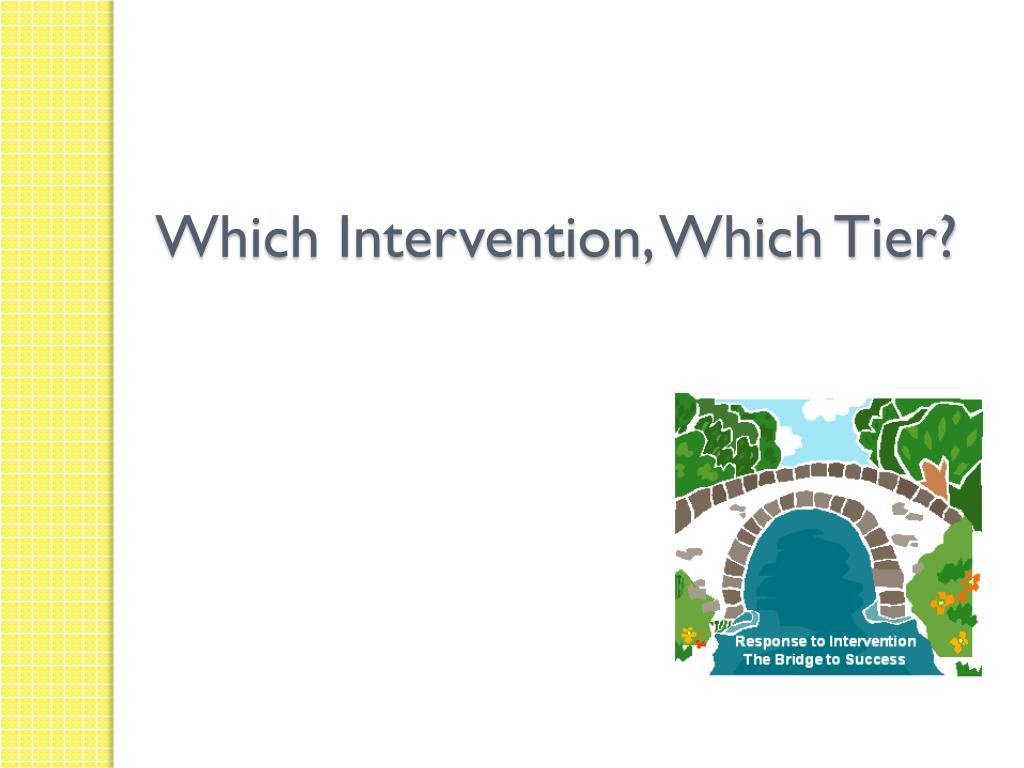 Which Intervention, Which Tier?

Response to Intervention
The Bridge to Success